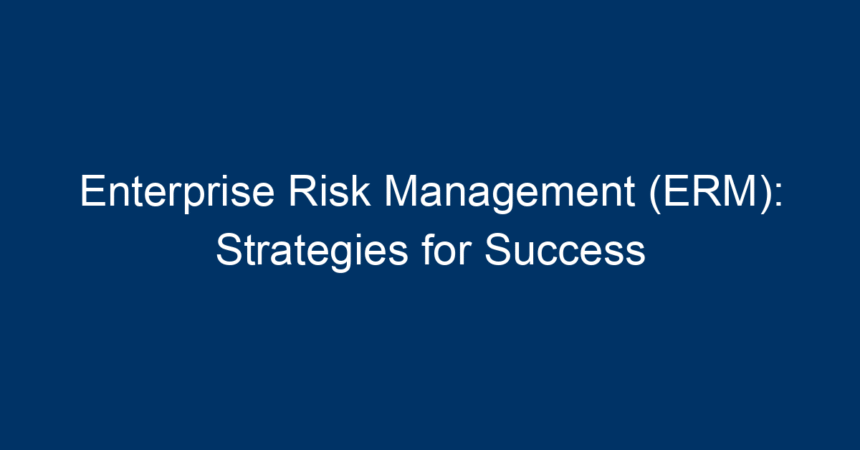 Enterprise Risk Management (ERM): Strategies for Success